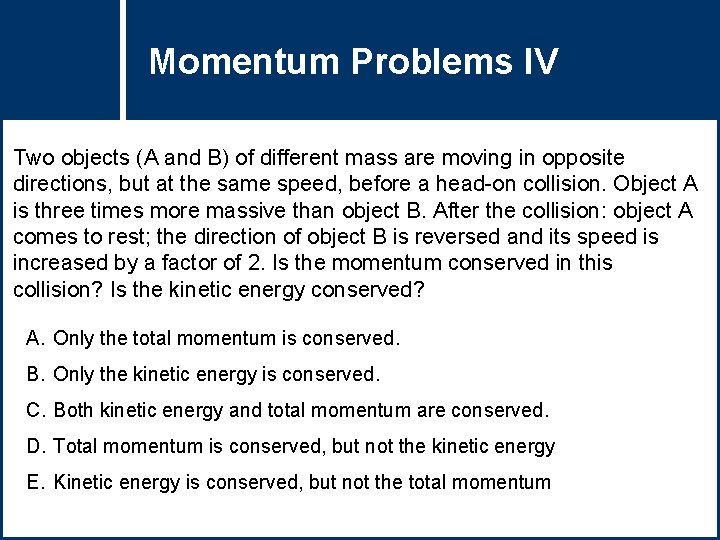 Momentum Problems IV

Two objects (A and B) of different mass are moving in opposite directions, but at the same speed, before a head-on collision. Object A is three times more massive than object B. After the collision: object A comes to rest; the direction of object B is reversed and its speed is increased by a factor of 2. Is the momentum conserved in this collision? Is the kinetic energy conserved?

A. Only the total momentum is conserved.

B. Only the kinetic energy is conserved.

C. Both kinetic energy and total momentum are conserved.

D. Total momentum is conserved, but not the kinetic energy

E. Kinetic energy is conserved, but not the total momentum